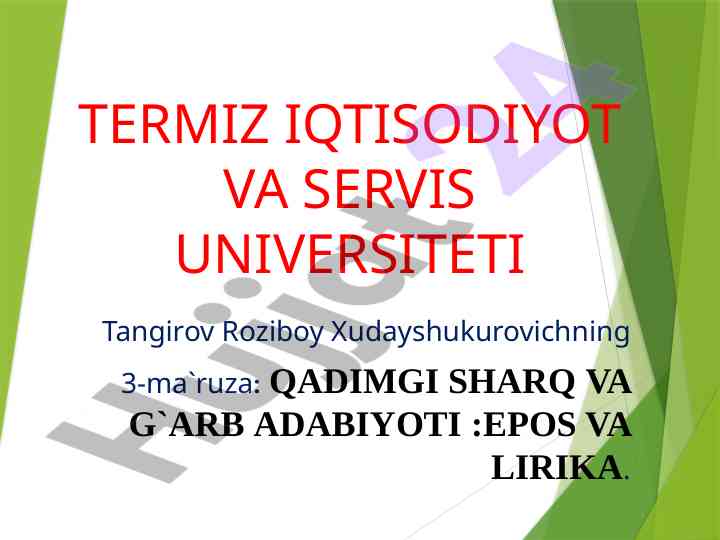 TERMIZ IQTISODIYOT VA SERVIS UNIVERSITETI

Tangirov Roziboy Xudayshukurovichning

3-ma`ruza: QADIMGI SHARQ VA G`ARB ADABIYOTI :EPOS VA LIRIKA.

Hujjat 24